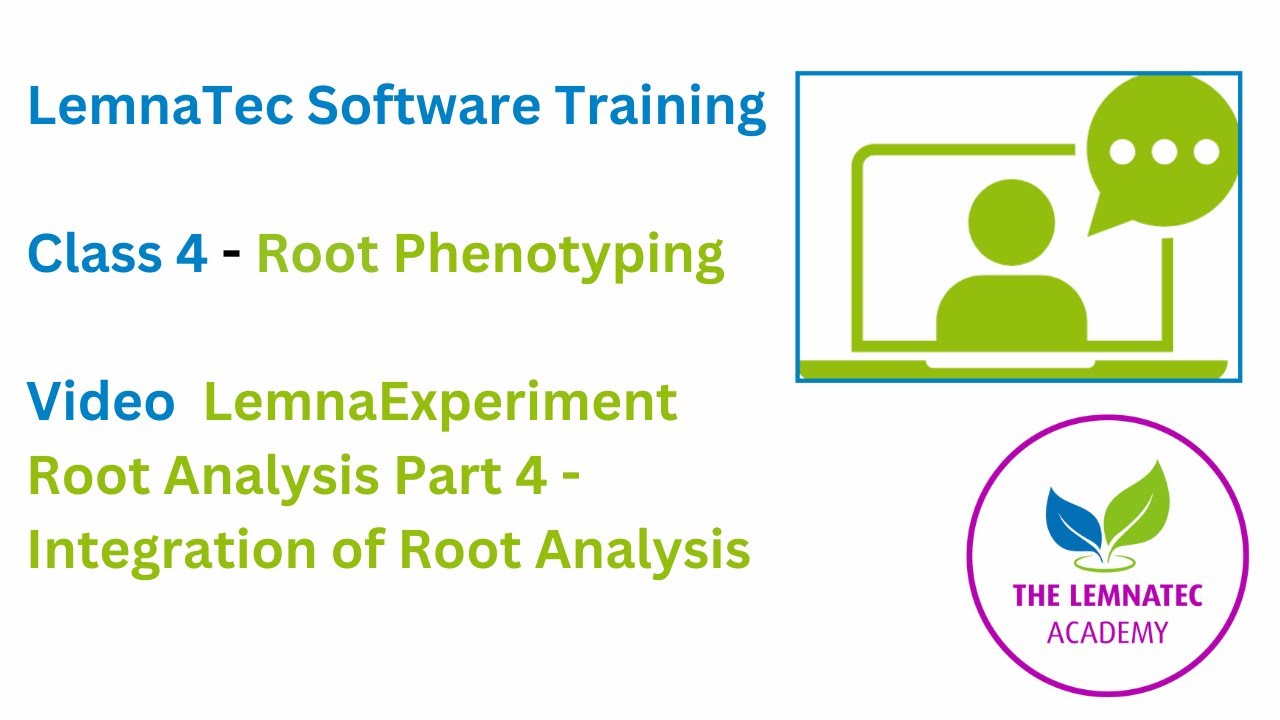 LemnaTec Software Training

Class 4 - Root Phenotyping

Video LemnaExperiment Root Analysis Part 4 - Integration of Root Analysis

THE LEMNATEC ACADEMY